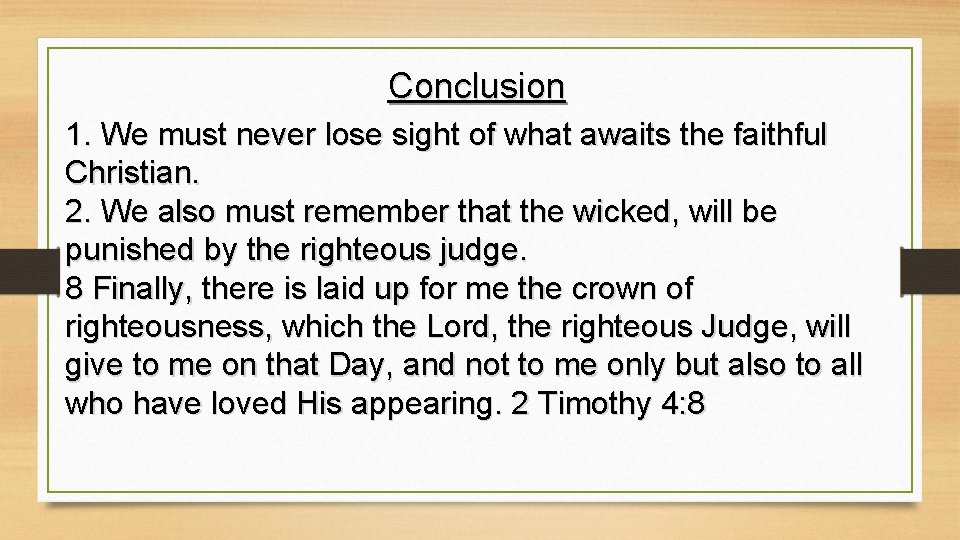 Conclusion

1. We must never lose sight of what awaits the faithful Christian.
2. We also must remember that the wicked, will be punished by the righteous judge.
8 Finally, there is laid up for me the crown of righteousness, which the Lord, the righteous Judge, will give to me on that Day, and not to me only but also to all who have loved His appearing. 2 Timothy 4:8